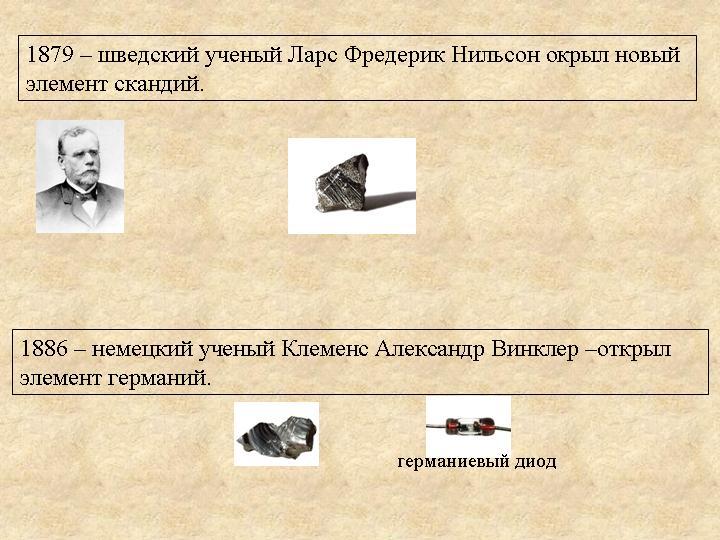 1879 – шведский ученый Ларс Фредерик Нильсон окрыл новый элемент скандий.

1886 – немецкий ученый Клеменс Александр Винклер –открыл элемент германий.

германиевый диод